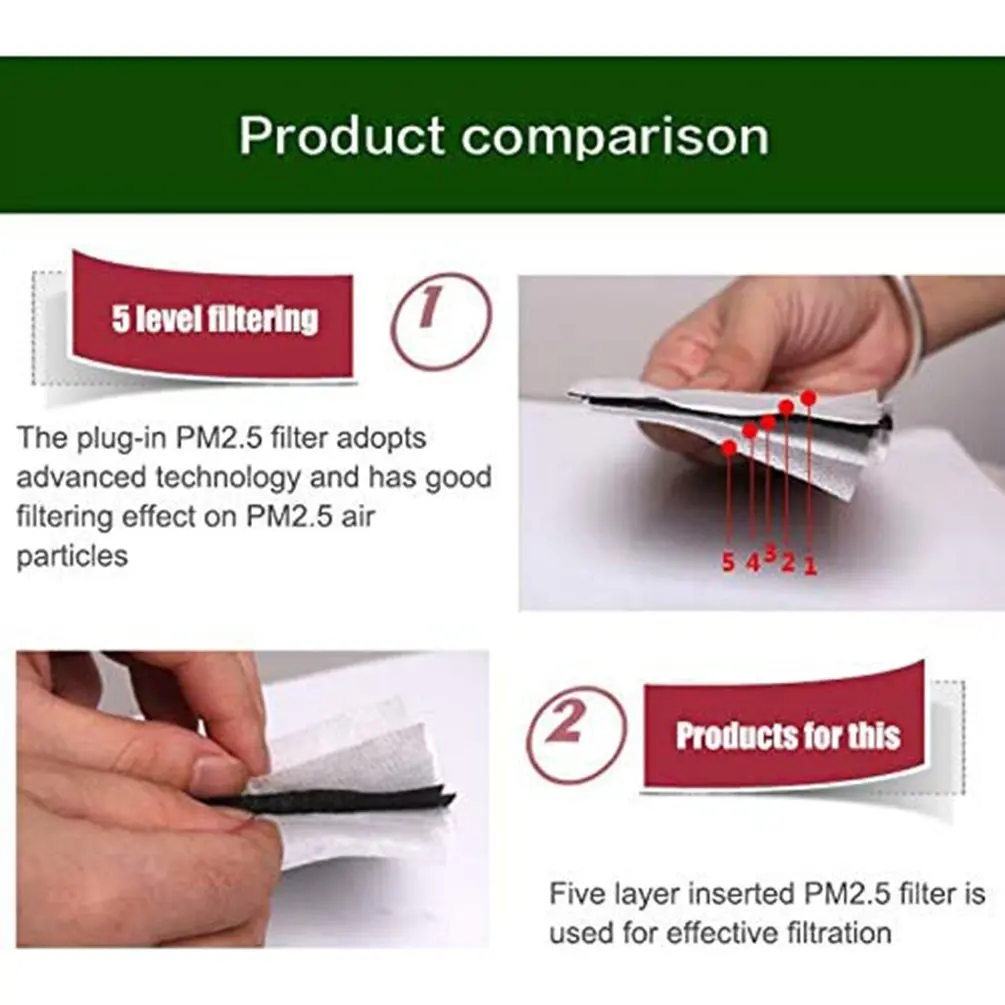 Product comparison

5 level filtering

1

The plug-in PM2.5 filter adopts advanced technology and has good filtering effect on PM2.5 air particles

5 4 3 2 1

2

Products for this

Five layer inserted PM2.5 filter is used for effective filtration